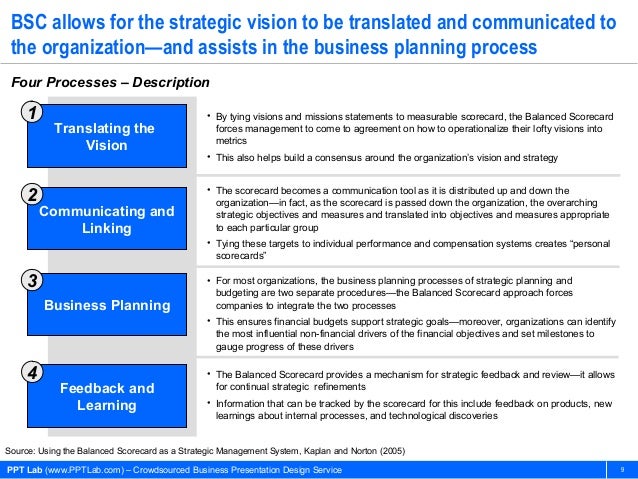 BSC allows for the strategic vision to be translated and communicated to the organization—and assists in the business planning process

Four Processes – Description

1
Translating the Vision

• By tying visions and missions statements to measurable scorecard, the Balanced Scorecard forces management to come to agreement on how to operationalize their lofty visions into metrics
• This also helps build a consensus around the organization's vision and strategy

2
Communicating and Linking

• The scorecard becomes a communication tool as it is distributed up and down the organization—in fact, as the scorecard is passed down the organization, the overarching strategic objectives and measures and translated into objectives and measures appropriate to each particular group
• Tying these targets to individual performance and compensation systems creates "personal scorecards"

3
Business Planning

• For most organizations, the business planning processes of strategic planning and budgeting are two separate procedures—the Balanced Scorecard approach forces companies to integrate the two processes
• This ensures financial budgets support strategic goals—moreover, organizations can identify the most influential non-financial drivers of the financial objectives and set milestones to gauge progress of these drivers

4
Feedback and Learning

• The Balanced Scorecard provides a mechanism for strategic feedback and review—it allows for continual strategic refinements
• Information that can be tracked by the scorecard for this include feedback on products, new learnings about internal processes, and technological discoveries

Source: Using the Balanced Scorecard as a Strategic Management System, Kaplan and Norton (2005)

PPT Lab (www.PPTLab.com) – Crowdsourced Business Presentation Design Service
9